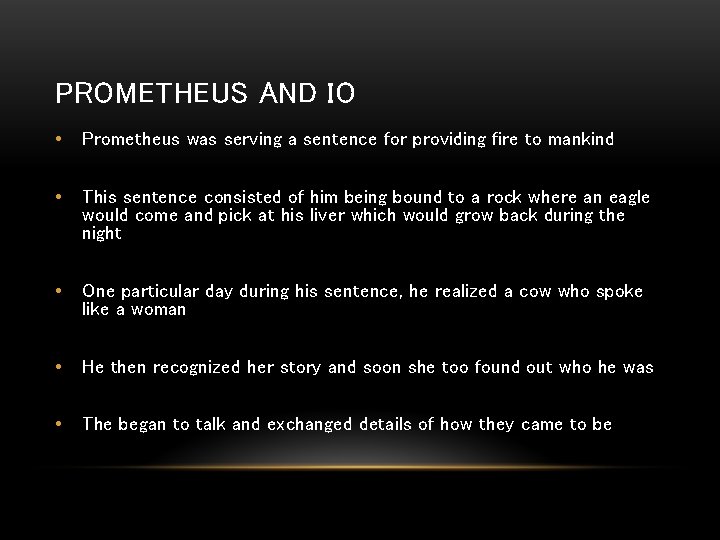 PROMETHEUS AND IO

• Prometheus was serving a sentence for providing fire to mankind

• This sentence consisted of him being bound to a rock where an eagle would come and pick at his liver which would grow back during the night

• One particular day during his sentence, he realized a cow who spoke like a woman

• He then recognized her story and soon she too found out who he was

• The began to talk and exchanged details of how they came to be